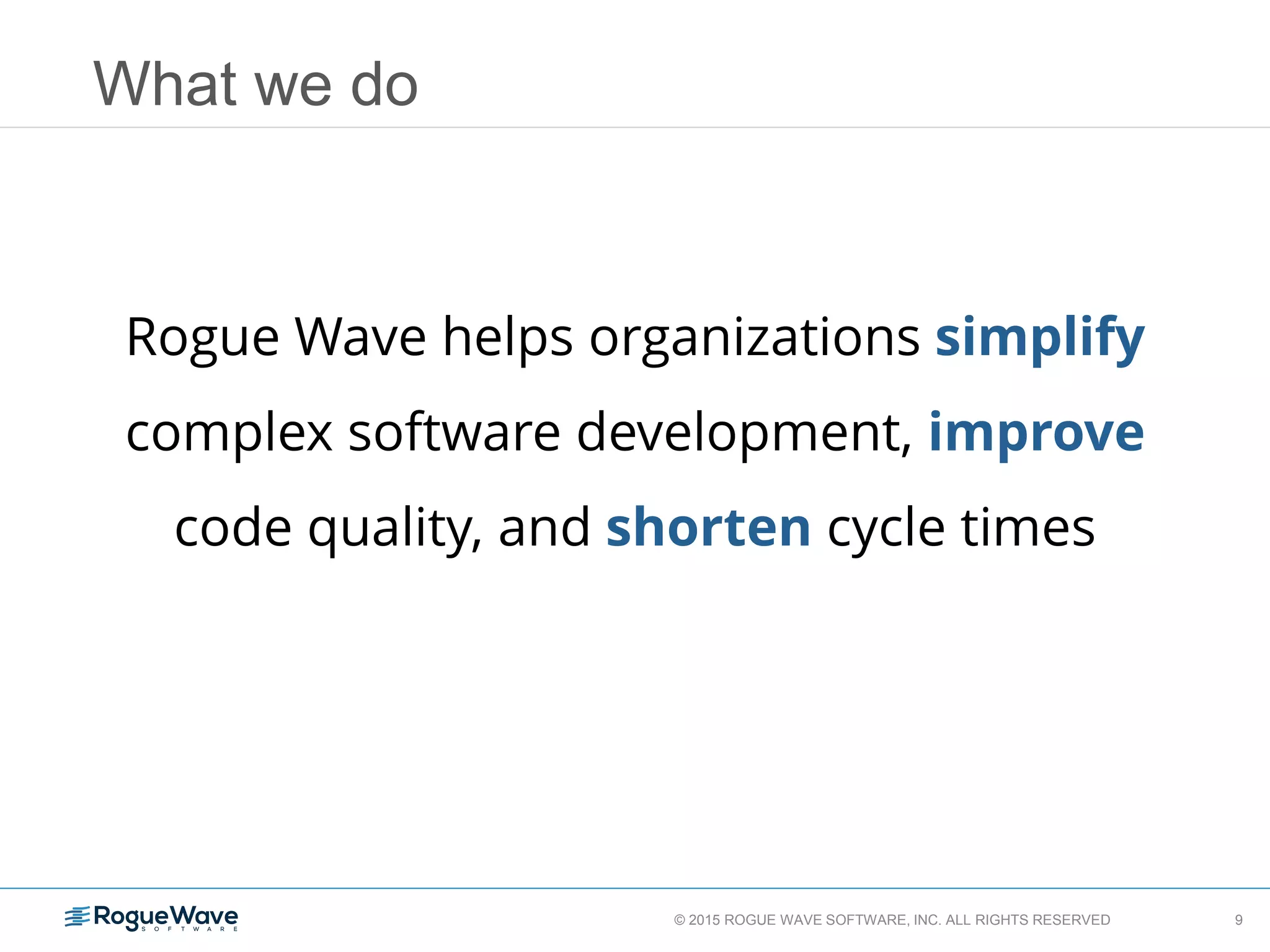 What we do

Rogue Wave helps organizations simplify complex software development, improve code quality, and shorten cycle times

RogueWave SOFTWARE

© 2015 ROGUE WAVE SOFTWARE, INC. ALL RIGHTS RESERVED

9